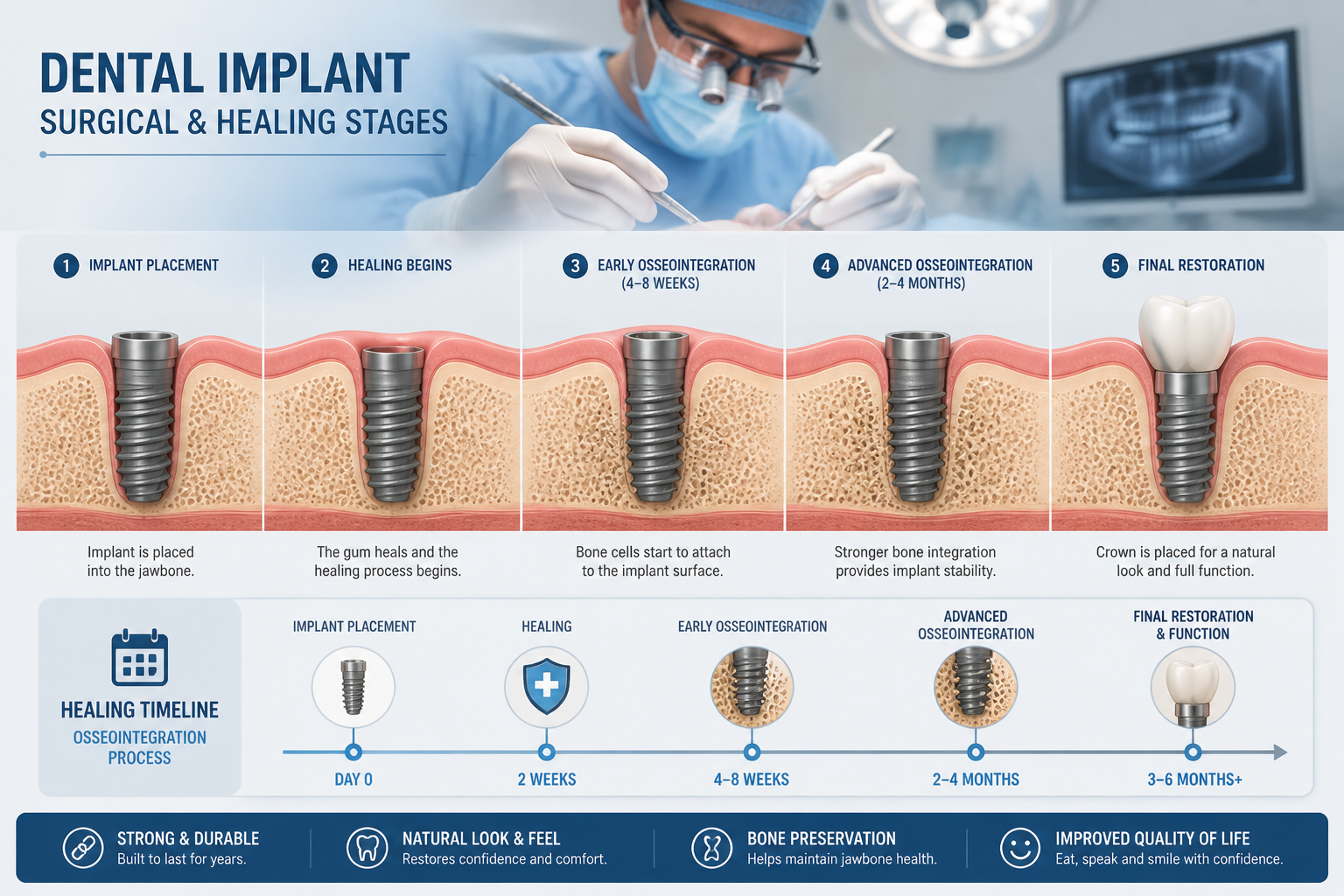 DENTAL IMPLANT
SURGICAL & HEALING STAGES

1 IMPLANT PLACEMENT

Implant is placed into the jawbone.

2 HEALING BEGINS

The gum heals and the healing process begins.

3 EARLY OSSEOINTEGRATION (4–8 WEEKS)

Bone cells start to attach to the implant surface.

4 ADVANCED OSSEOINTEGRATION (2–4 MONTHS)

Stronger bone integration provides implant stability.

5 FINAL RESTORATION

Crown is placed for a natural look and full function.

HEALING TIMELINE
OSSEOINTEGRATION PROCESS

IMPLANT PLACEMENT
DAY 0

HEALING
2 WEEKS

EARLY OSSEOINTEGRATION
4–8 WEEKS

ADVANCED OSSEOINTEGRATION
2–4 MONTHS

FINAL RESTORATION & FUNCTION
3–6 MONTHS+

STRONG & DURABLE
Built to last for years.

NATURAL LOOK & FEEL
Restores confidence and comfort.

BONE PRESERVATION
Helps maintain jawbone health.

IMPROVED QUALITY OF LIFE
Eat, speak and smile with confidence.